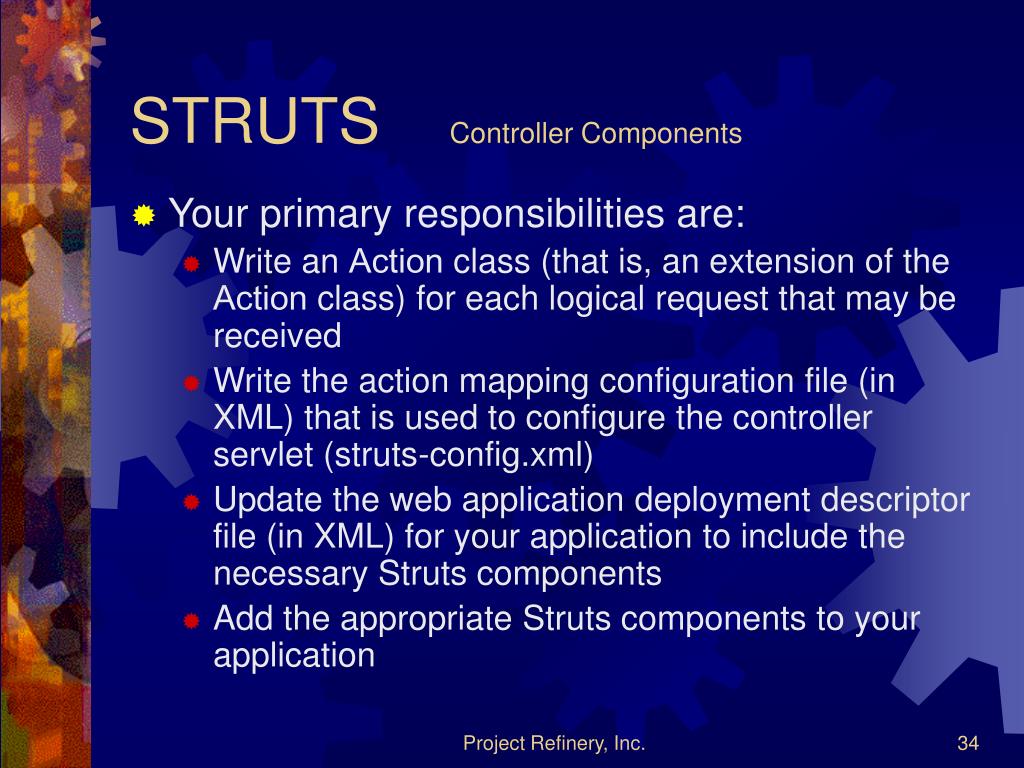 STRUTS Controller Components

Your primary responsibilities are:

Write an Action class (that is, an extension of the Action class) for each logical request that may be received

Write the action mapping configuration file (in XML) that is used to configure the controller servlet (struts-config.xml)

Update the web application deployment descriptor file (in XML) for your application to include the necessary Struts components

Add the appropriate Struts components to your application

Project Refinery, Inc.

34